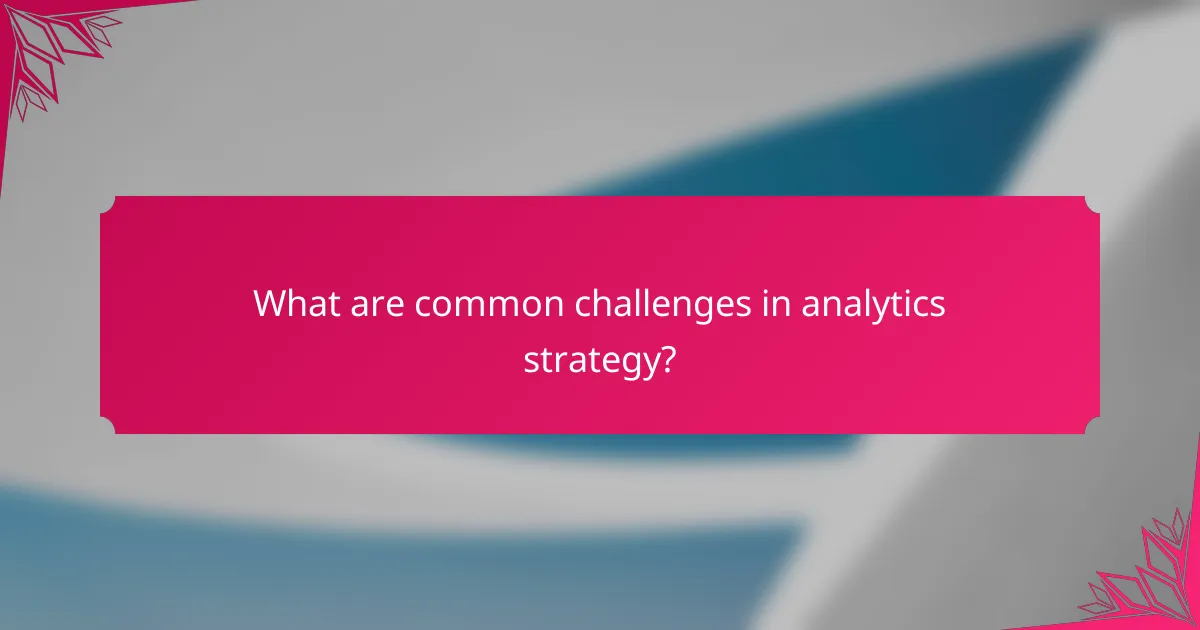 What are common challenges in analytics strategy?